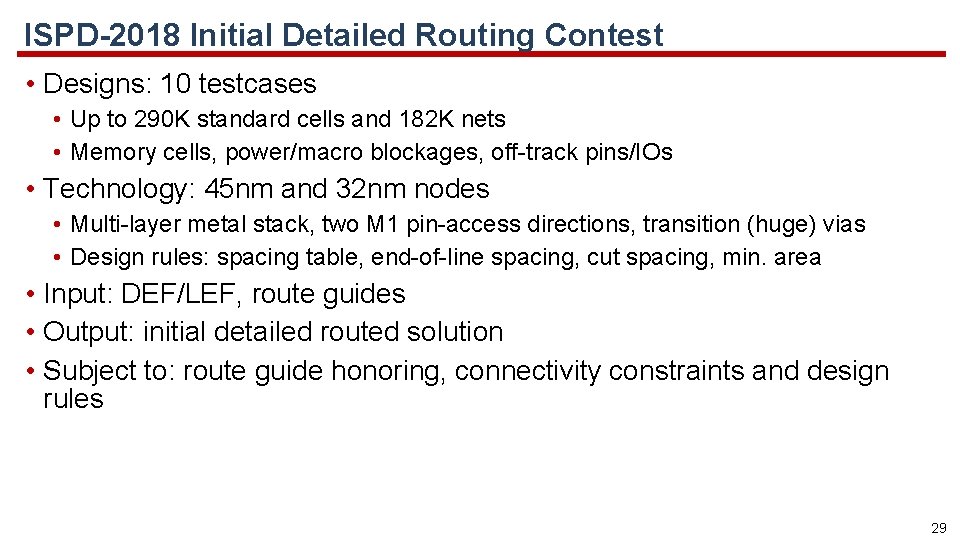 ISPD-2018 Initial Detailed Routing Contest

• Designs: 10 testcases
• Up to 290K standard cells and 182K nets
• Memory cells, power/macro blockages, off-track pins/IOs

• Technology: 45nm and 32nm nodes
• Multi-layer metal stack, two M1 pin-access directions, transition (huge) vias
• Design rules: spacing table, end-of-line spacing, cut spacing, min. area

• Input: DEF/LEF, route guides
• Output: initial detailed routed solution
• Subject to: route guide honoring, connectivity constraints and design rules

29